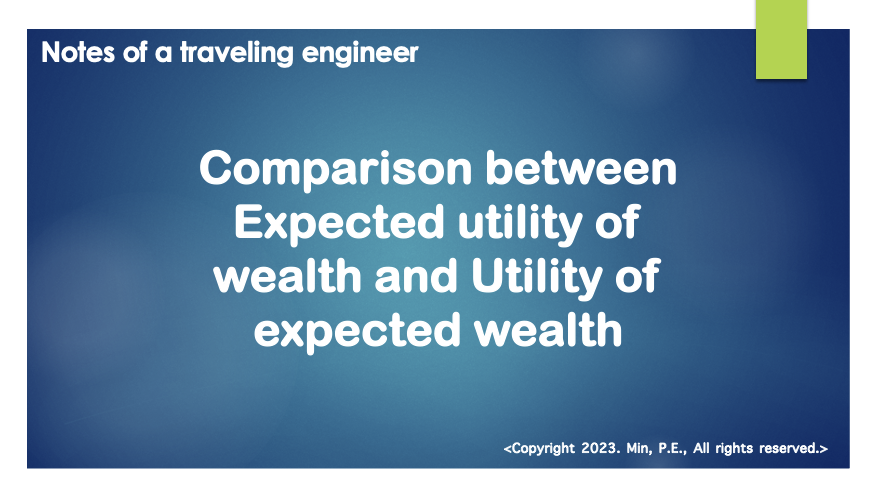 Notes of a traveling engineer

Comparison between Expected utility of wealth and Utility of expected wealth

<Copyright 2023. Min, P.E., All rights reserved.>